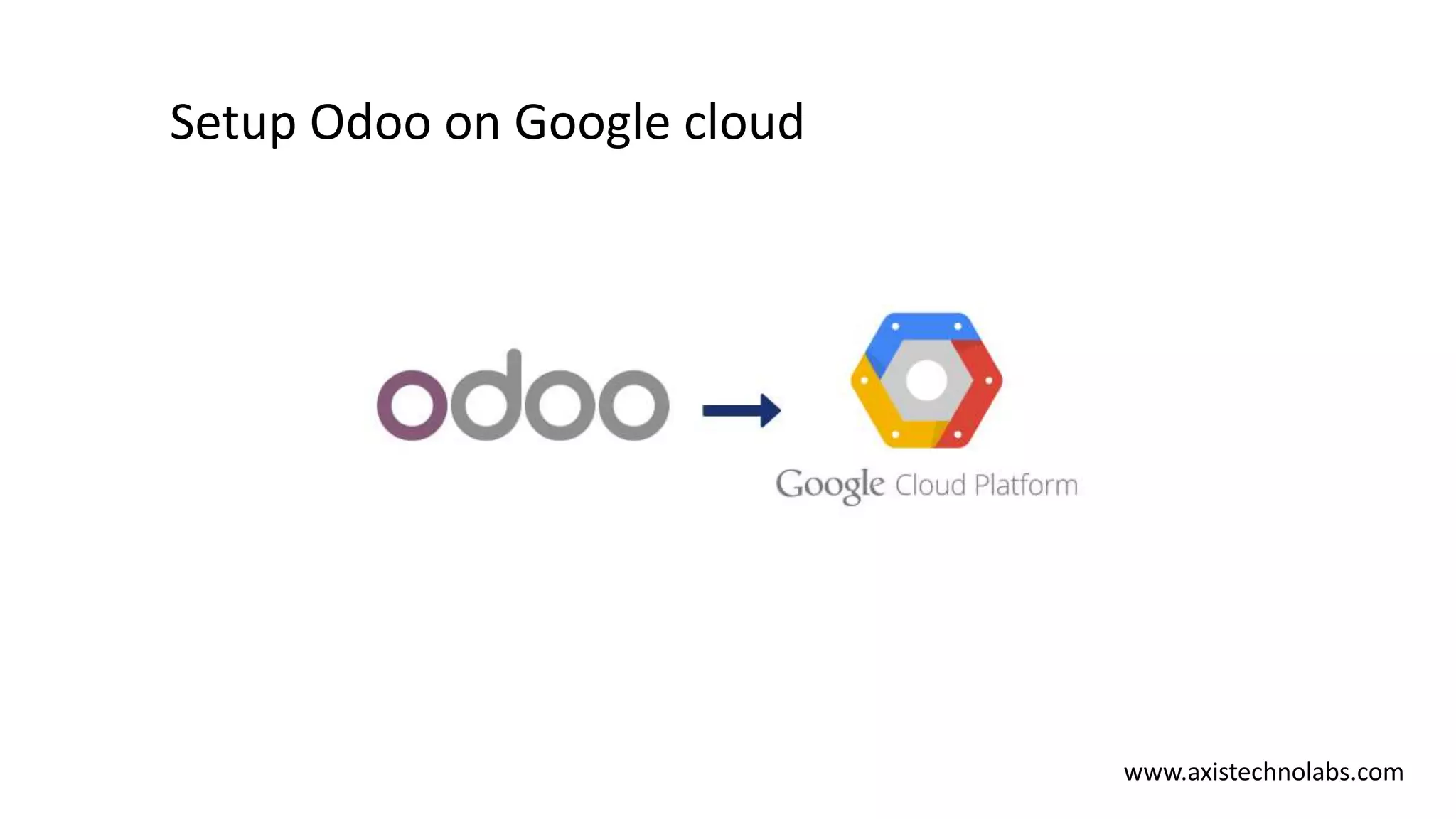 Setup Odoo on Google cloud

odoo

Google Cloud Platform

www.axistechnolabs.com